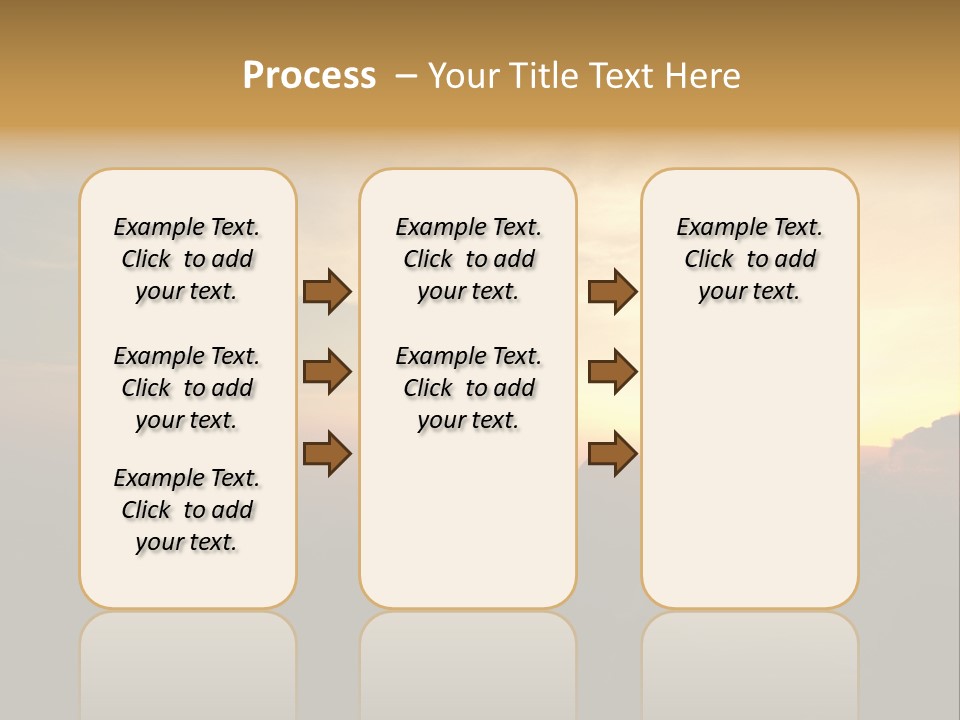 Process – Your Title Text Here

Example Text. Click to add your text.

Example Text. Click to add your text.

Example Text. Click to add your text.

Example Text. Click to add your text.

Example Text. Click to add your text.

Example Text. Click to add your text.